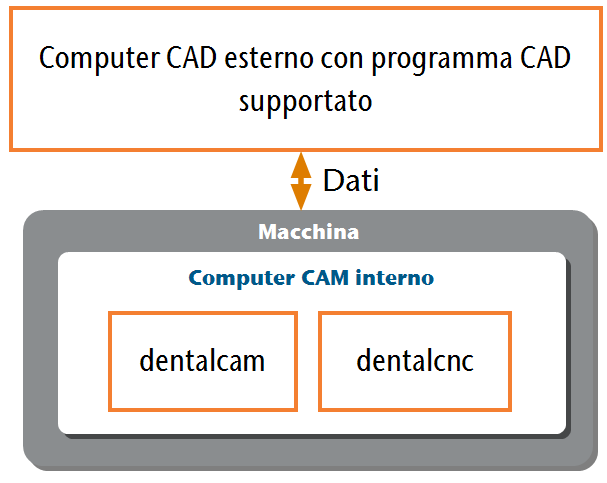 Computer CAD esterno con programma CAD supportato

Dati

Macchina

Computer CAM interno

dentalcam

dentalcnc